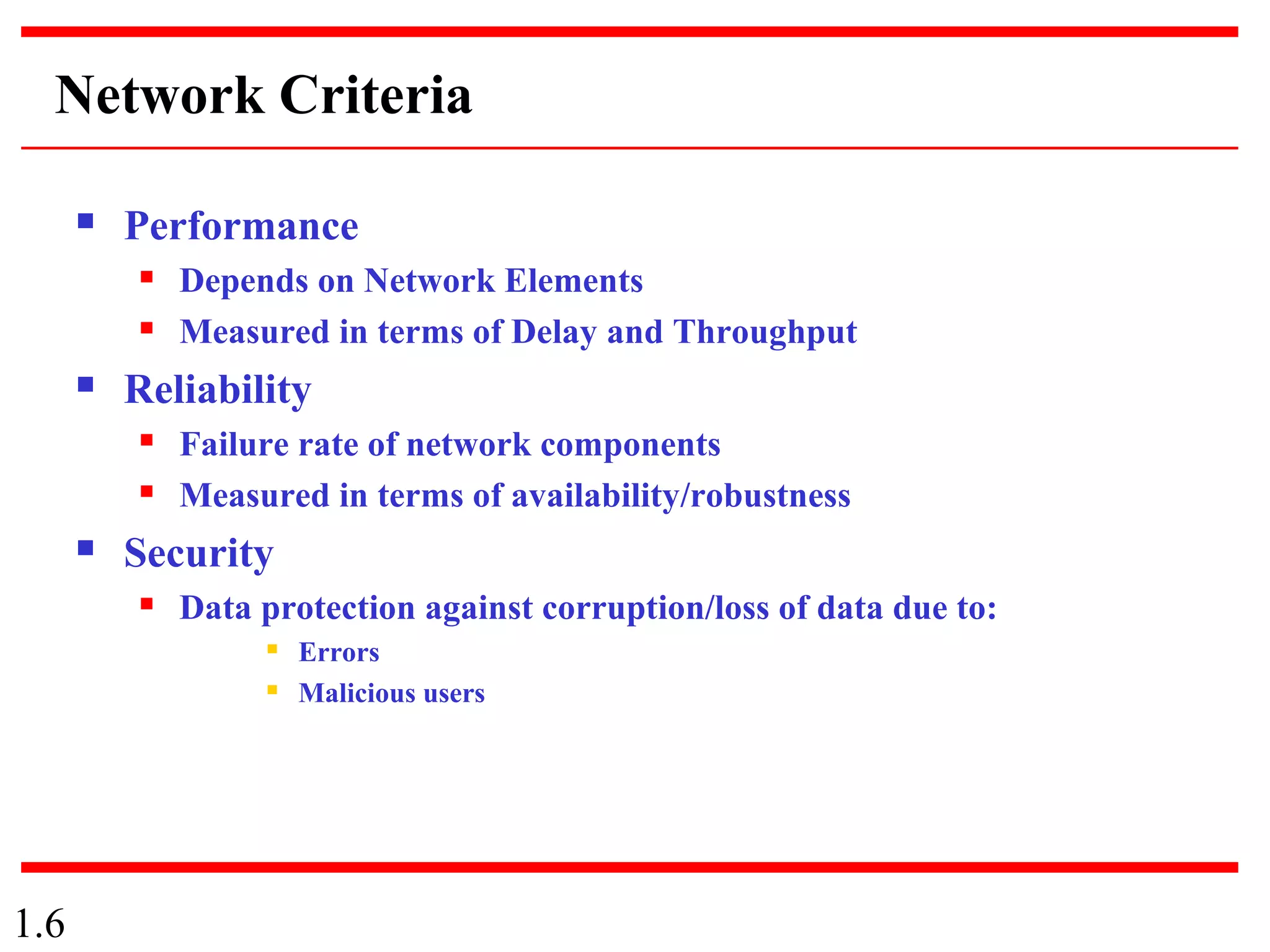 Network Criteria

- Performance
  - Depends on Network Elements
  - Measured in terms of Delay and Throughput
- Reliability
  - Failure rate of network components
  - Measured in terms of availability/robustness
- Security
  - Data protection against corruption/loss of data due to:
    - Errors
    - Malicious users

1.6